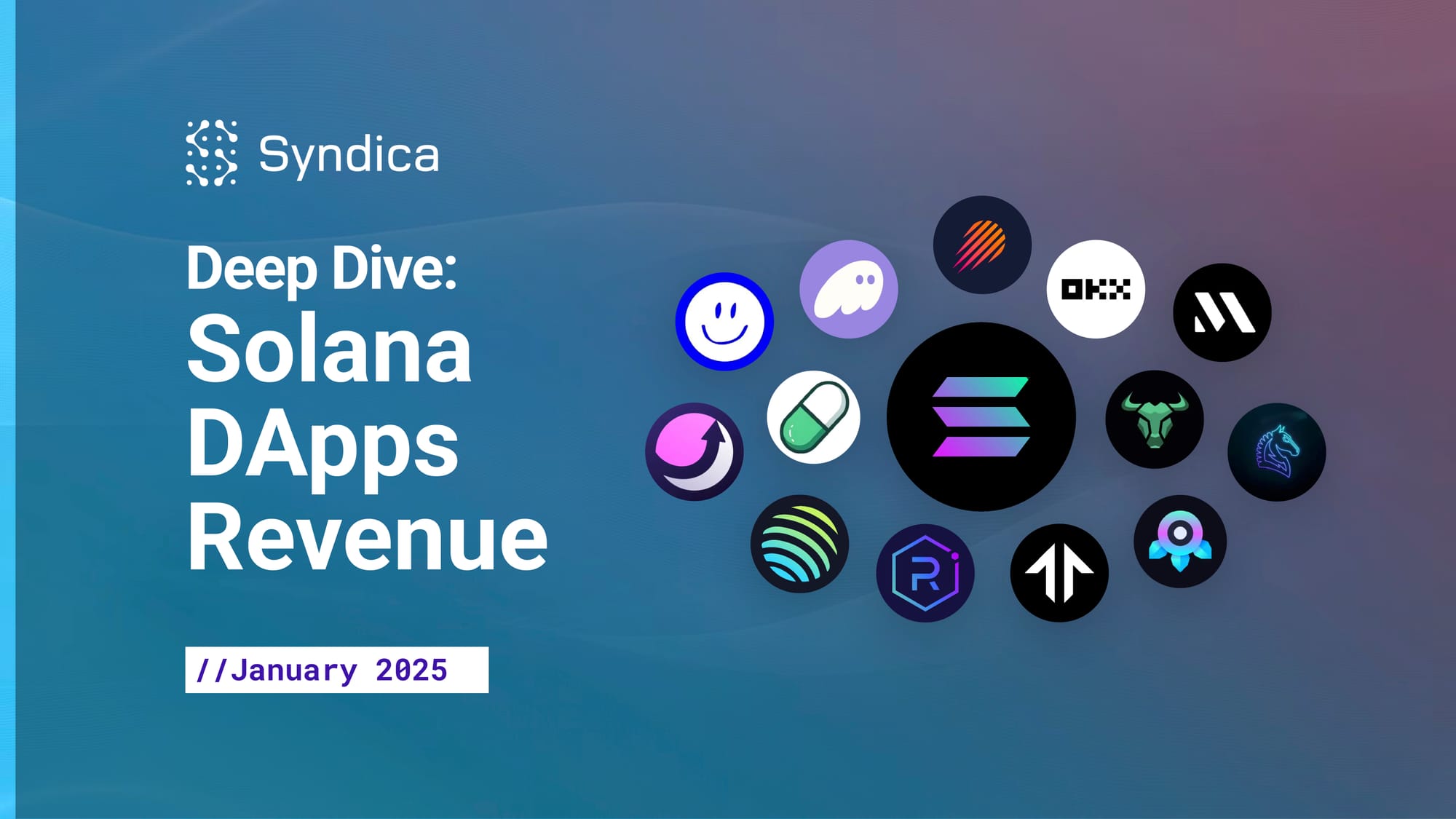 Syndica

Deep Dive:
Solana DApps Revenue

//January 2025

OKX